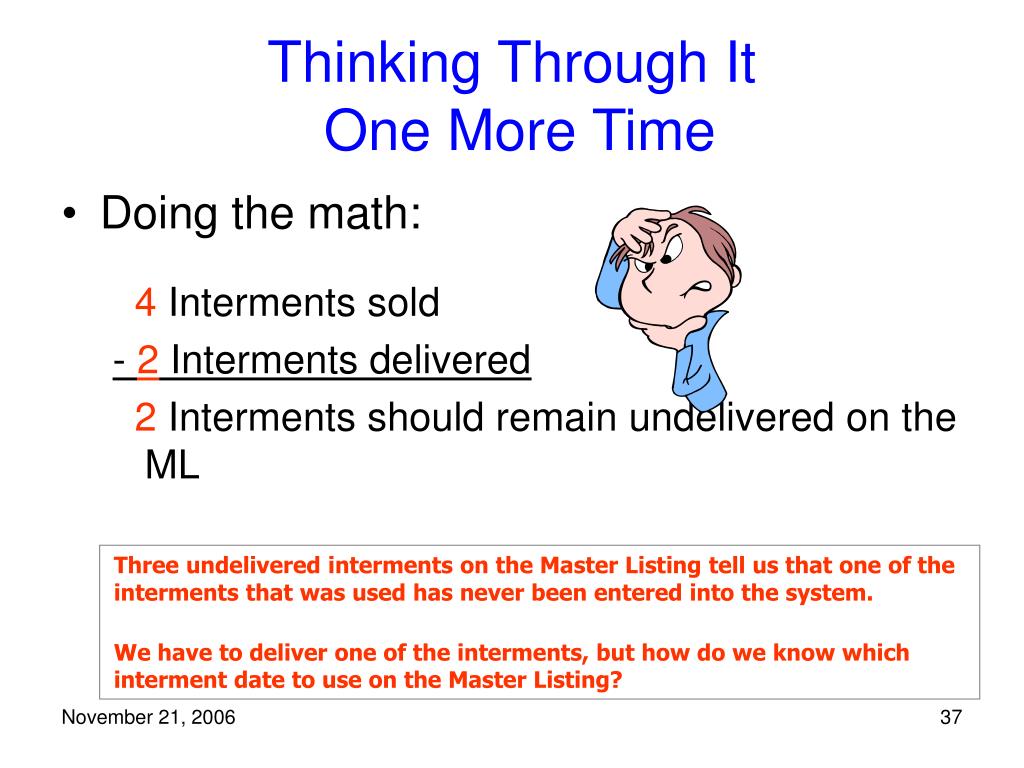 Thinking Through It
One More Time

• Doing the math:

4 Interments sold
- 2 Interments delivered
2 Interments should remain undelivered on the ML

Three undelivered interments on the Master Listing tell us that one of the interments that was used has never been entered into the system.

We have to deliver one of the interments, but how do we know which interment date to use on the Master Listing?

November 21, 2006

37